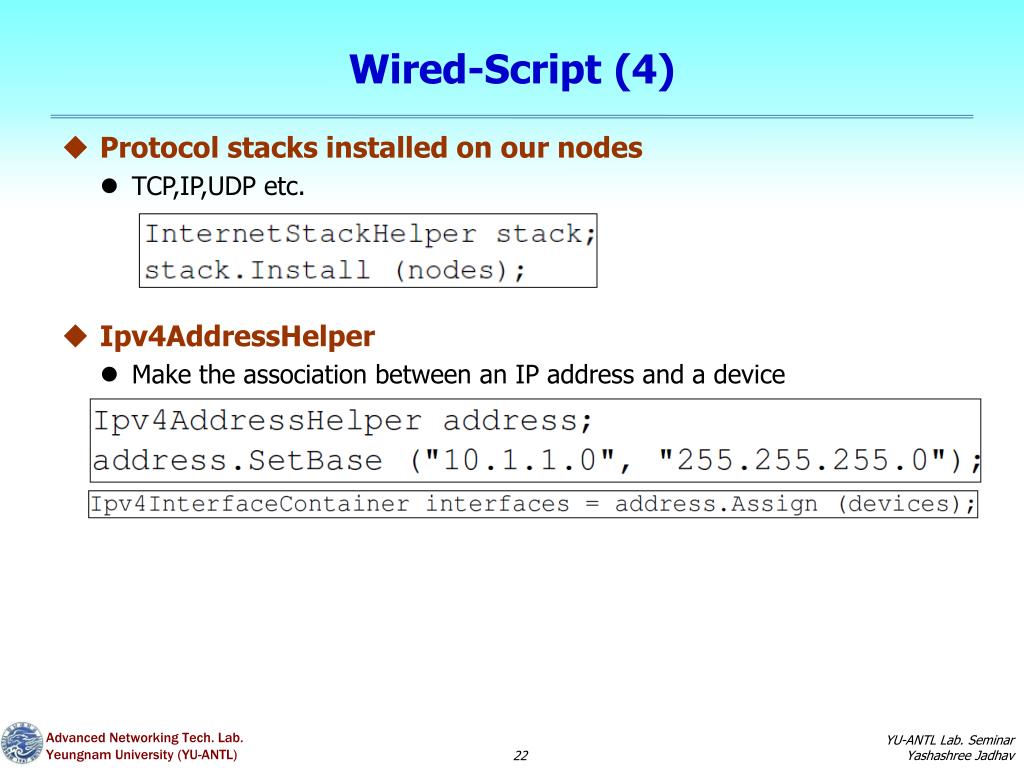 Wired-Script (4)

Protocol stacks installed on our nodes

TCP,IP,UDP etc.

InternetStackHelper stack;
stack.Install (nodes);

Ipv4AddressHelper

Make the association between an IP address and a device

Ipv4AddressHelper address;
address.SetBase ("10.1.1.0", "255.255.255.0");

Ipv4InterfaceContainer interfaces = address.Assign (devices);

Advanced Networking Tech. Lab.
Yeungnam University (YU-ANTL)

22

YU-ANTL Lab. Seminar
Yashashree Jadhav